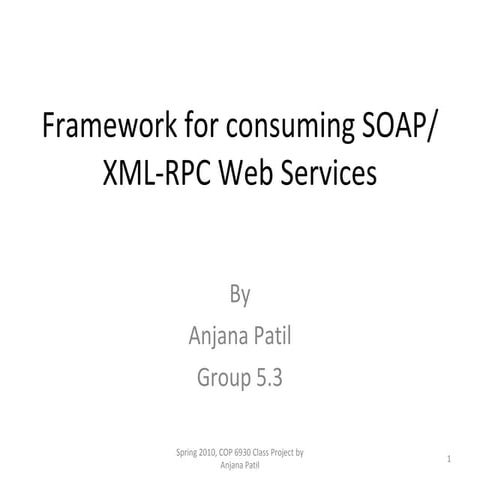 Framework for consuming SOAP/ XML-RPC Web Services

By
Anjana Patil
Group 5.3

Spring 2010, COP 6930 Class Project by Anjana Patil

1